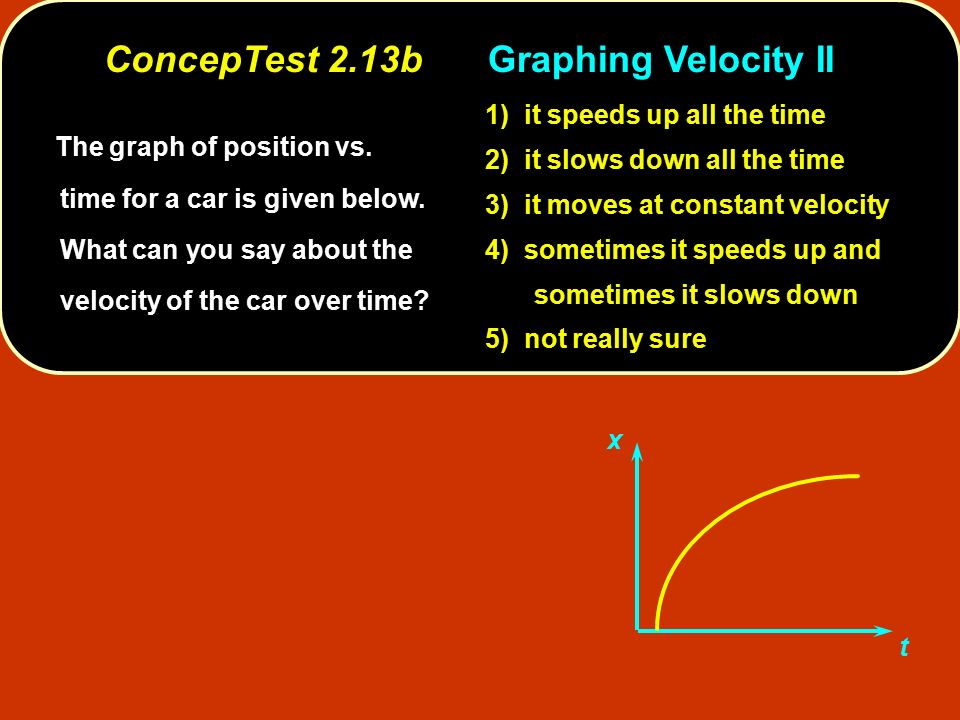 ConcepTest 2.13b Graphing Velocity II

The graph of position vs. time for a car is given below. What can you say about the velocity of the car over time?

1) it speeds up all the time
2) it slows down all the time
3) it moves at constant velocity
4) sometimes it speeds up and sometimes it slows down
5) not really sure

x

t